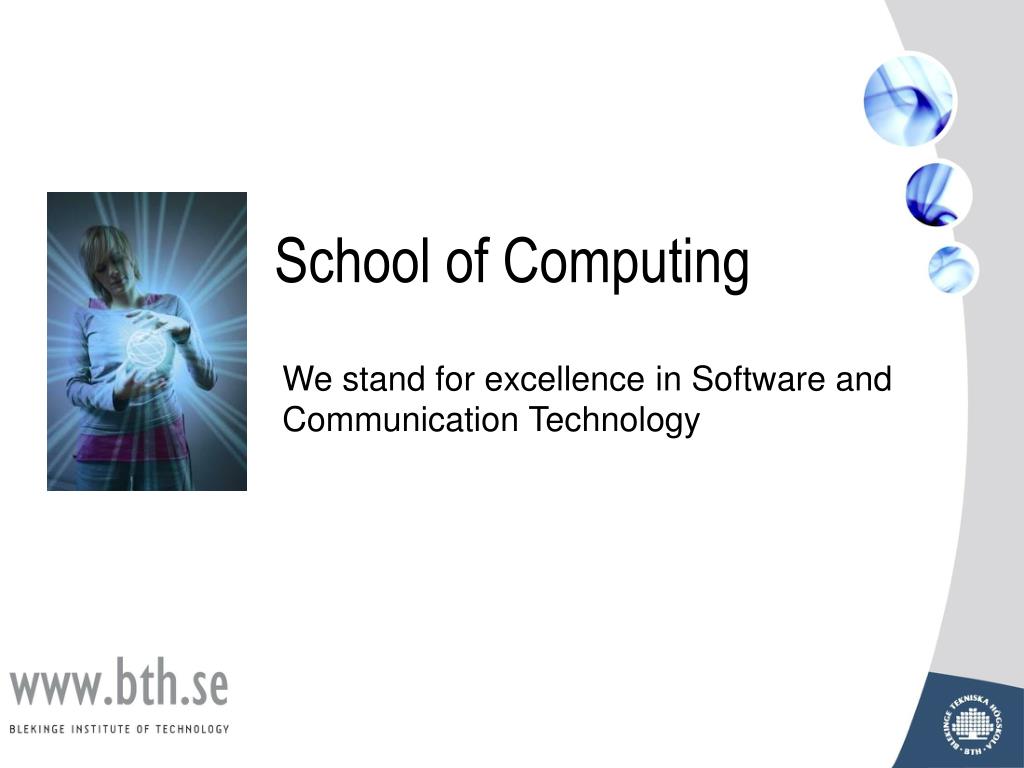 School of Computing

We stand for excellence in Software and Communication Technology

www.bth.se
BLEKINGE INSTITUTE OF TECHNOLOGY

BLEKINGE TEKNISKA HÖGSKOLA · BTH ·